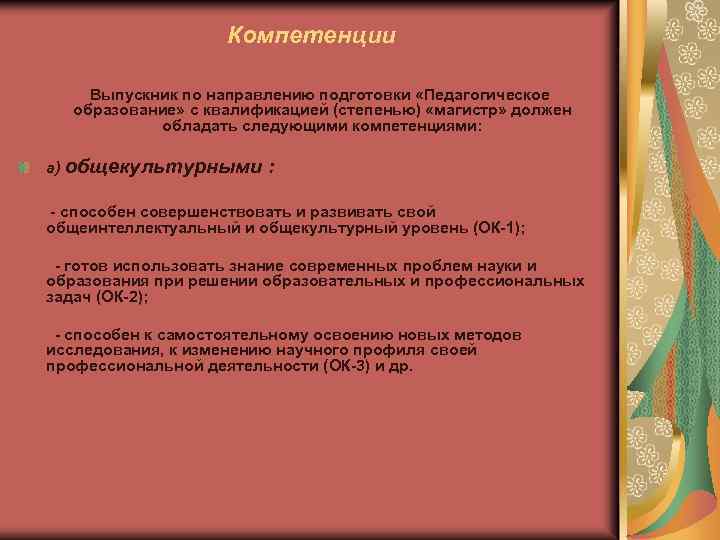 Компетенции

Выпускник по направлению подготовки «Педагогическое образование» с квалификацией (степенью) «магистр» должен обладать следующими компетенциями:

а) общекультурными :

- способен совершенствовать и развивать свой общеинтеллектуальный и общекультурный уровень (ОК-1);

- готов использовать знание современных проблем науки и образования при решении образовательных и профессиональных задач (ОК-2);

- способен к самостоятельному освоению новых методов исследования, к изменению научного профиля своей профессиональной деятельности (ОК-3) и др.